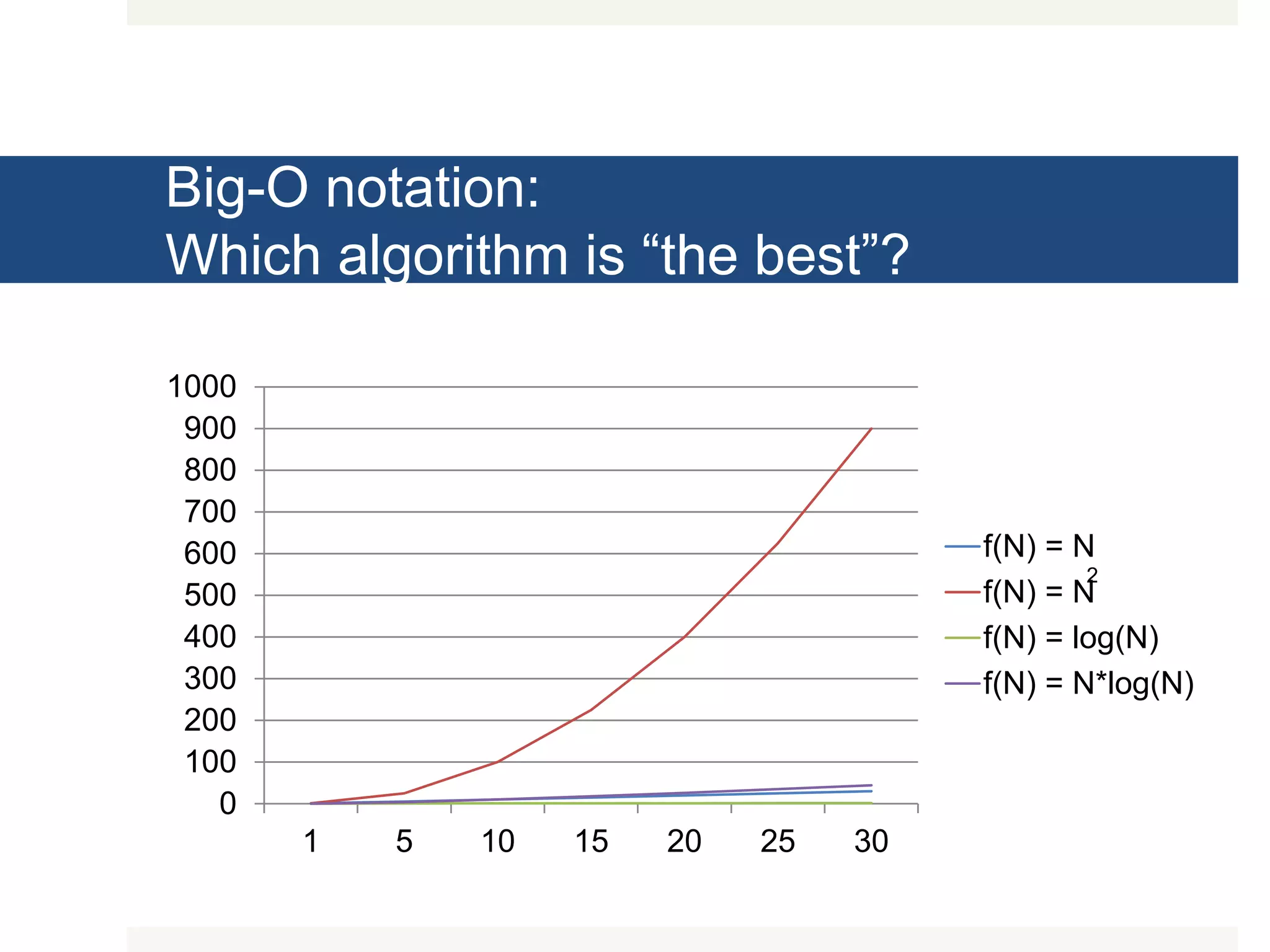 Big-O notation:
Which algorithm is “the best”?

1000
900
800
700
600
500
400
300
200
100
0

1 5 10 15 20 25 30

f(N) = N
f(N) = $N^2$
f(N) = log(N)
f(N) = N*log(N)